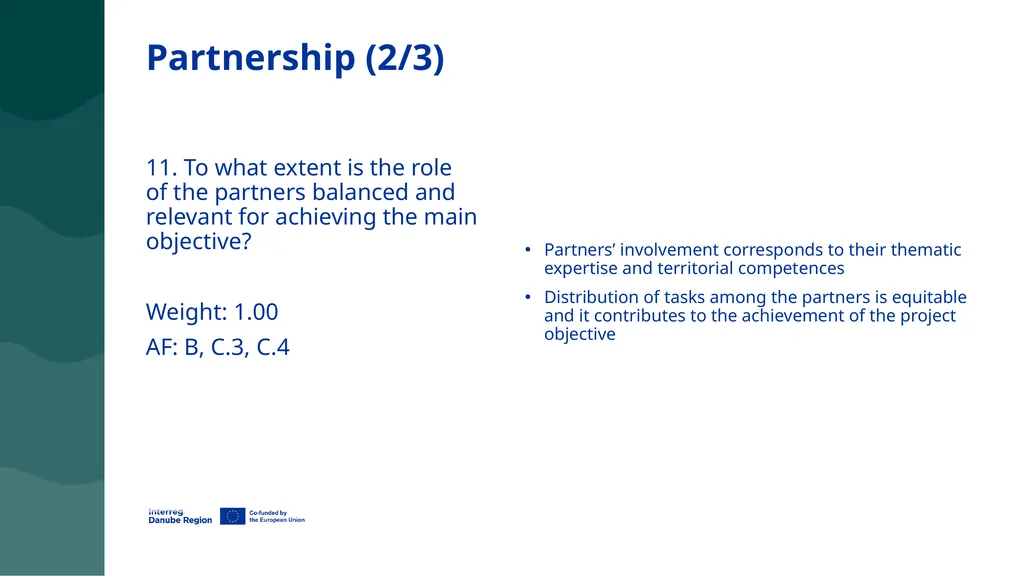 Partnership (2/3)

11. To what extent is the role of the partners balanced and relevant for achieving the main objective?

Weight: 1.00

AF: B, C.3, C.4

• Partners' involvement corresponds to their thematic expertise and territorial competences

• Distribution of tasks among the partners is equitable and it contributes to the achievement of the project objective

Interreg
Danube Region

Co-funded by
the European Union